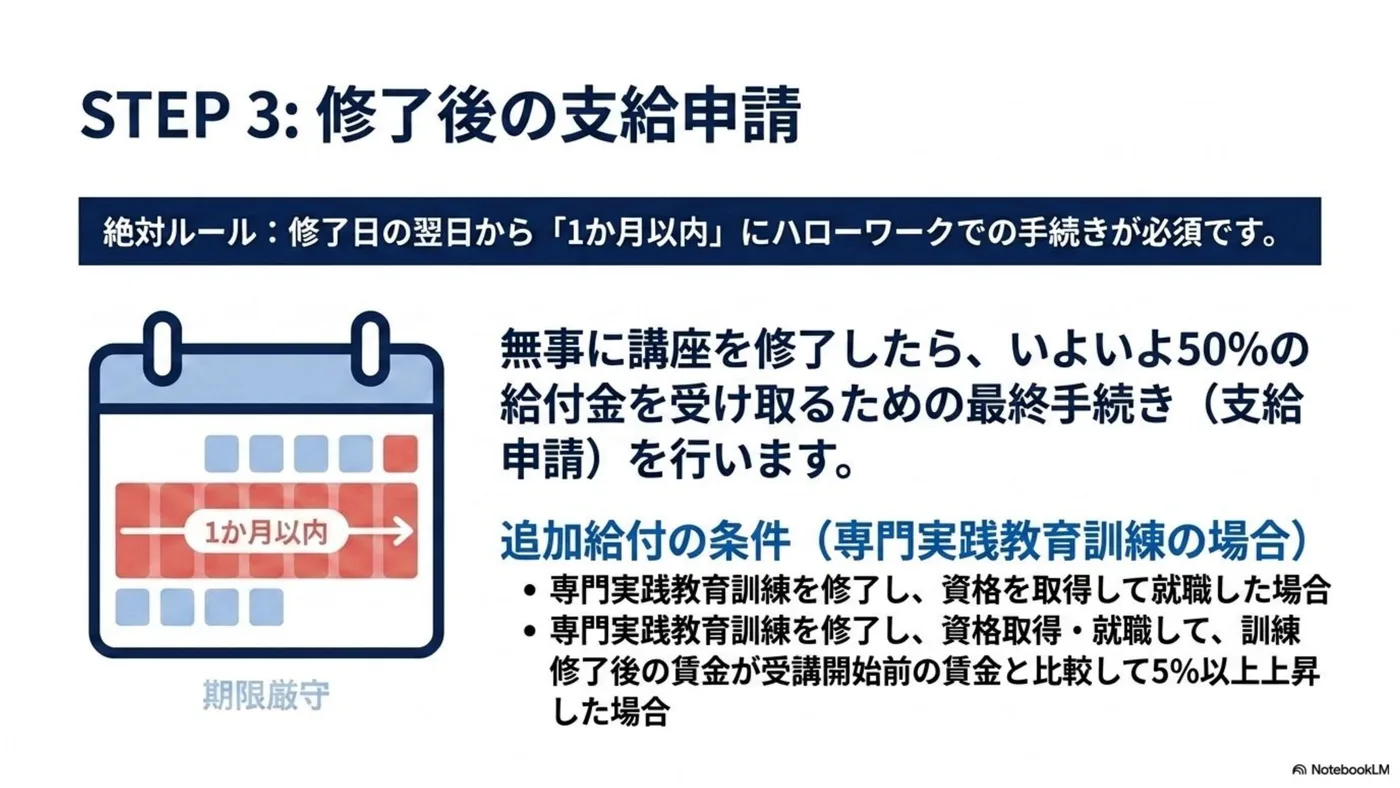 STEP 3: 修了後の支給申請

絶対ルール：修了日の翌日から「1か月以内」にハローワークでの手続きが必須です。

1か月以内

期限厳守

無事に講座を修了したら、いよいよ50%の給付金を受け取るための最終手続き（支給申請）を行います。

追加給付の条件（専門実践教育訓練の場合）

• 専門実践教育訓練を修了し、資格を取得して就職した場合
• 専門実践教育訓練を修了し、資格取得・就職して、訓練修了後の賃金が受講開始前の賃金と比較して5%以上上昇した場合

NotebookLM